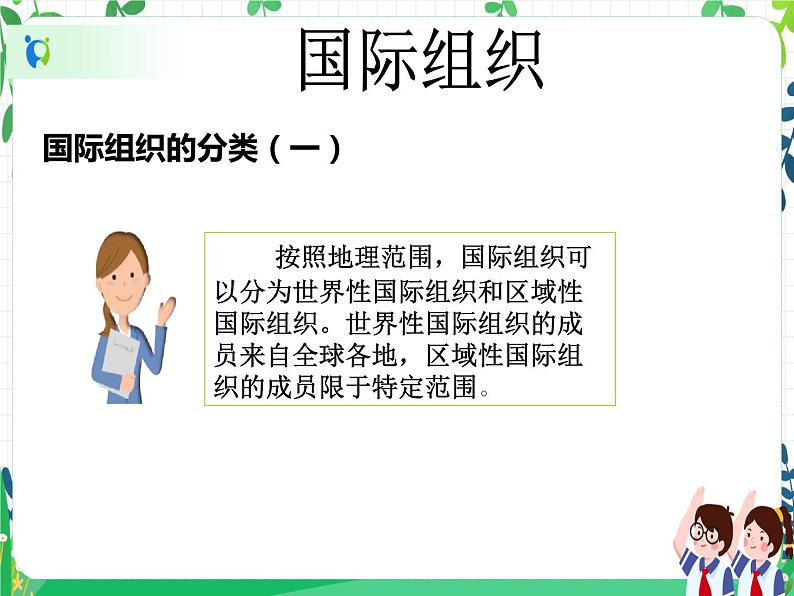 国际组织

国际组织的分类（一）

按照地理范围，国际组织可以分为世界性国际组织和区域性国际组织。世界性国际组织的成员来自全球各地，区域性国际组织的成员限于特定范围。